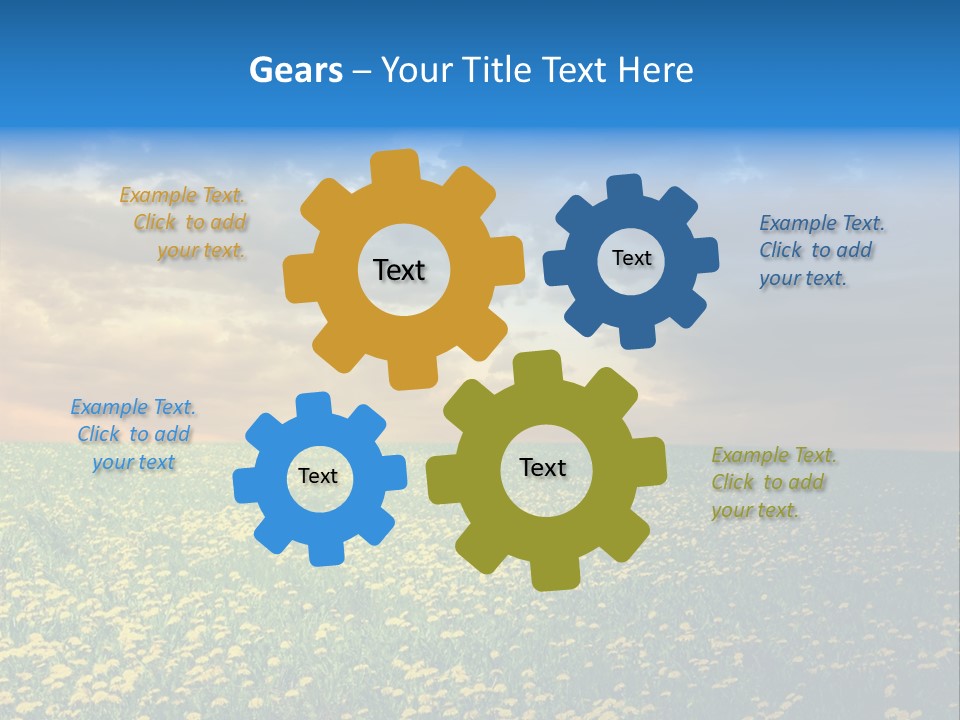 Gears – Your Title Text Here

Example Text. Click to add your text.

Text

Text

Example Text. Click to add your text.

Example Text. Click to add your text

Text

Text

Example Text. Click to add your text.